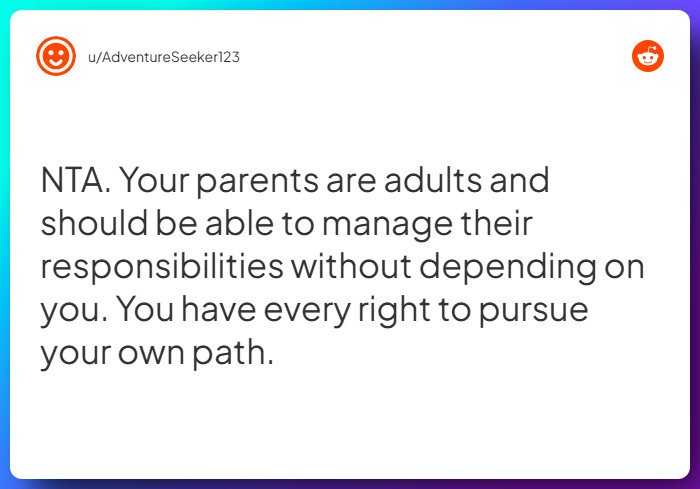 u/AdventureSeeker123

NTA. Your parents are adults and should be able to manage their responsibilities without depending on you. You have every right to pursue your own path.